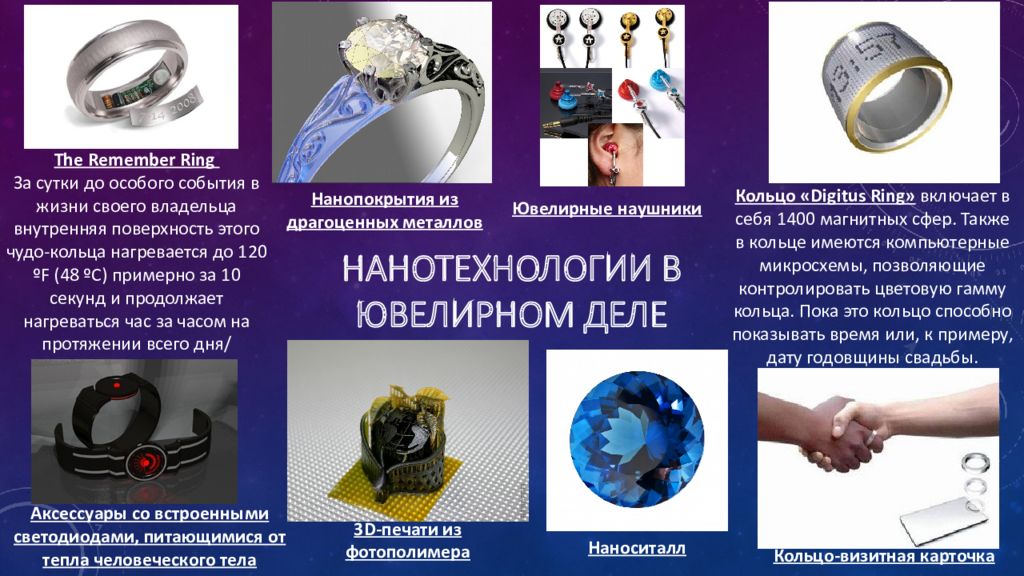 The Remember Ring
За сутки до особого события в жизни своего владельца внутренняя поверхность этого чудо-кольца нагревается до 120 ºF (48 ºC) примерно за 10 секунд и продолжает нагреваться час за часом на протяжении всего дня/

Нанопокрытия из драгоценных металлов

Ювелирные наушники

Кольцо «Digitus Ring» включает в себя 1400 магнитных сфер. Также в кольце имеются компьютерные микросхемы, позволяющие контролировать цветовую гамму кольца. Пока это кольцо способно показывать время или, к примеру, дату годовщины свадьбы.

НАНОТЕХНОЛОГИИ В ЮВЕЛИРНОМ ДЕЛЕ

Аксессуары со встроенными светодиодами, питающимися от тепла человеческого тела

3D-печати из фотополимера

Наноситалл

Кольцо-визитная карточка